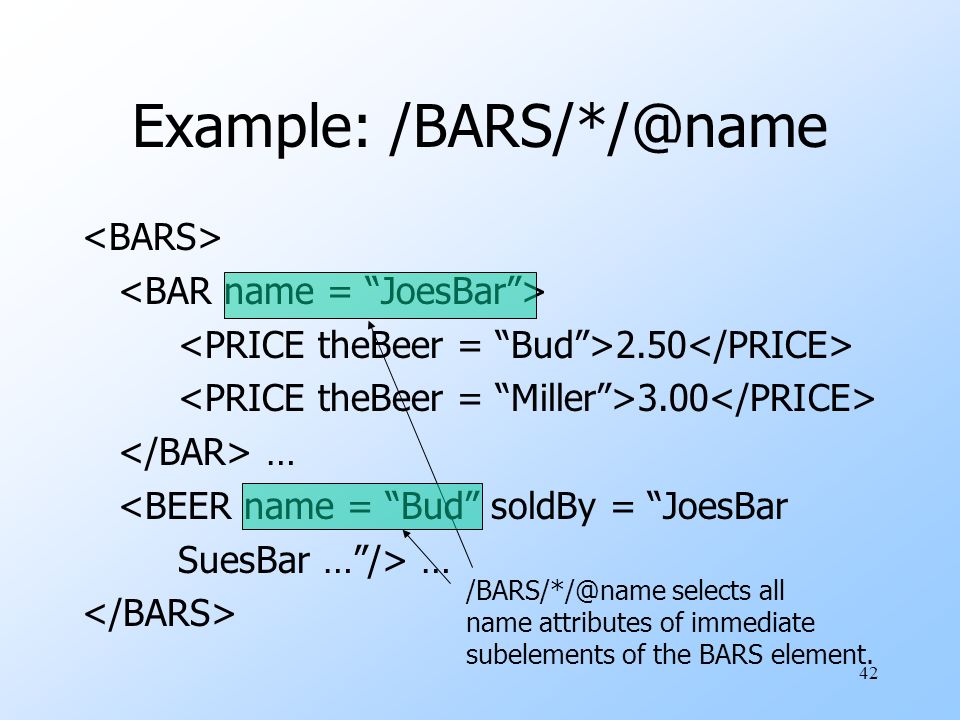 Example: /BARS/*/@name

<BARS>
<BAR name = “JoesBar”>
<PRICE theBeer = “Bud”>2.50</PRICE>
<PRICE theBeer = “Miller”>3.00</PRICE>
</BAR> …
<BEER name = “Bud” soldBy = “JoesBar SuesBar …”/> …
</BARS>

/BARS/*/@name selects all name attributes of immediate subelements of the BARS element.

42